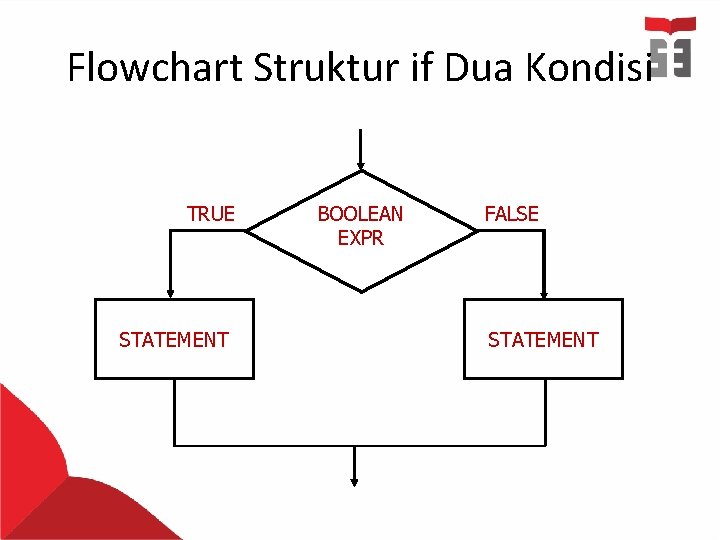 Flowchart Struktur if Dua Kondisi

TRUE

BOOLEAN EXPR

FALSE

STATEMENT

STATEMENT